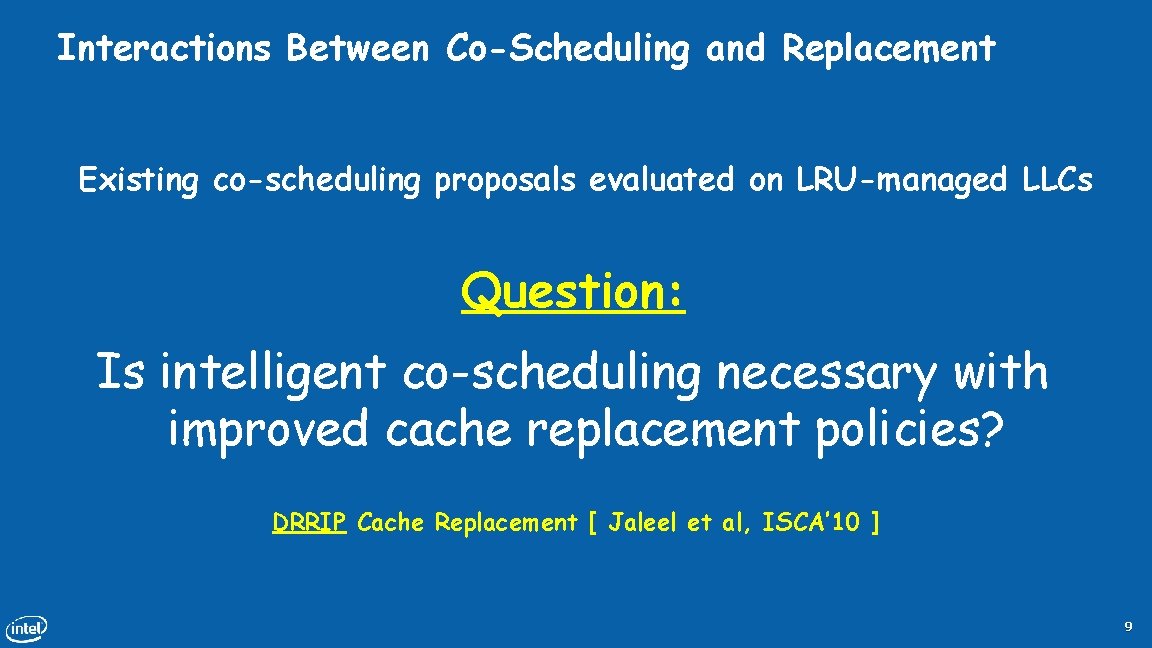 Interactions Between Co-Scheduling and Replacement

Existing co-scheduling proposals evaluated on LRU-managed LLCs

Question:

Is intelligent co-scheduling necessary with improved cache replacement policies?

DRRIP Cache Replacement [ Jaleel et al, ISCA'10 ]

intel

9